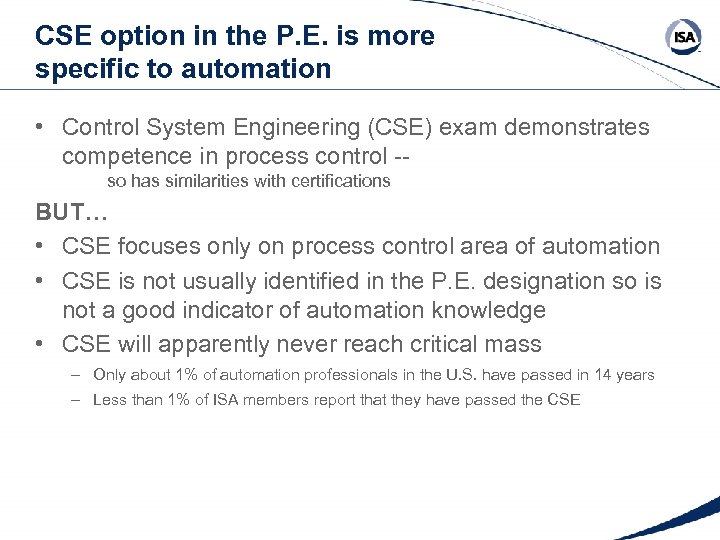 CSE option in the P.E. is more specific to automation

ISA

• Control System Engineering (CSE) exam demonstrates competence in process control --
so has similarities with certifications

BUT…

• CSE focuses only on process control area of automation
• CSE is not usually identified in the P.E. designation so is not a good indicator of automation knowledge
• CSE will apparently never reach critical mass
– Only about 1% of automation professionals in the U.S. have passed in 14 years
– Less than 1% of ISA members report that they have passed the CSE